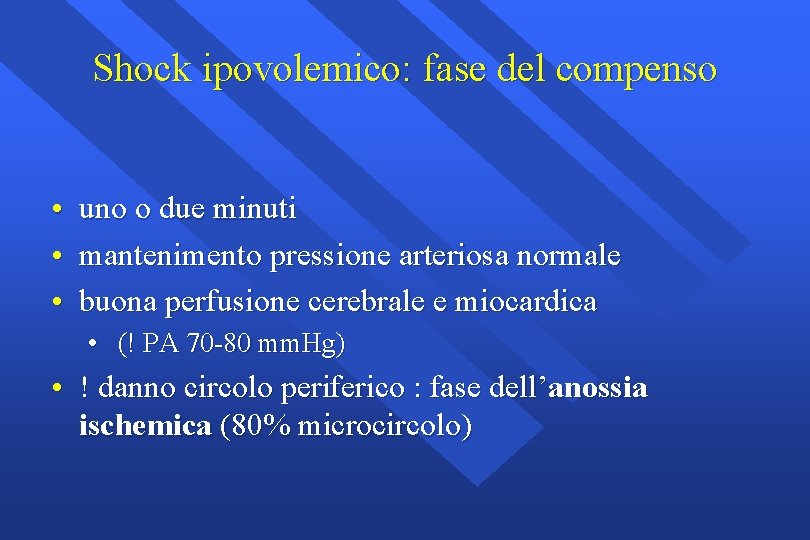 Shock ipovolemico: fase del compenso

• uno o due minuti
• mantenimento pressione arteriosa normale
• buona perfusione cerebrale e miocardica
  • (! PA 70-80 mmHg)
• ! danno circolo periferico : fase dell'anossia ischemica (80% microcircolo)